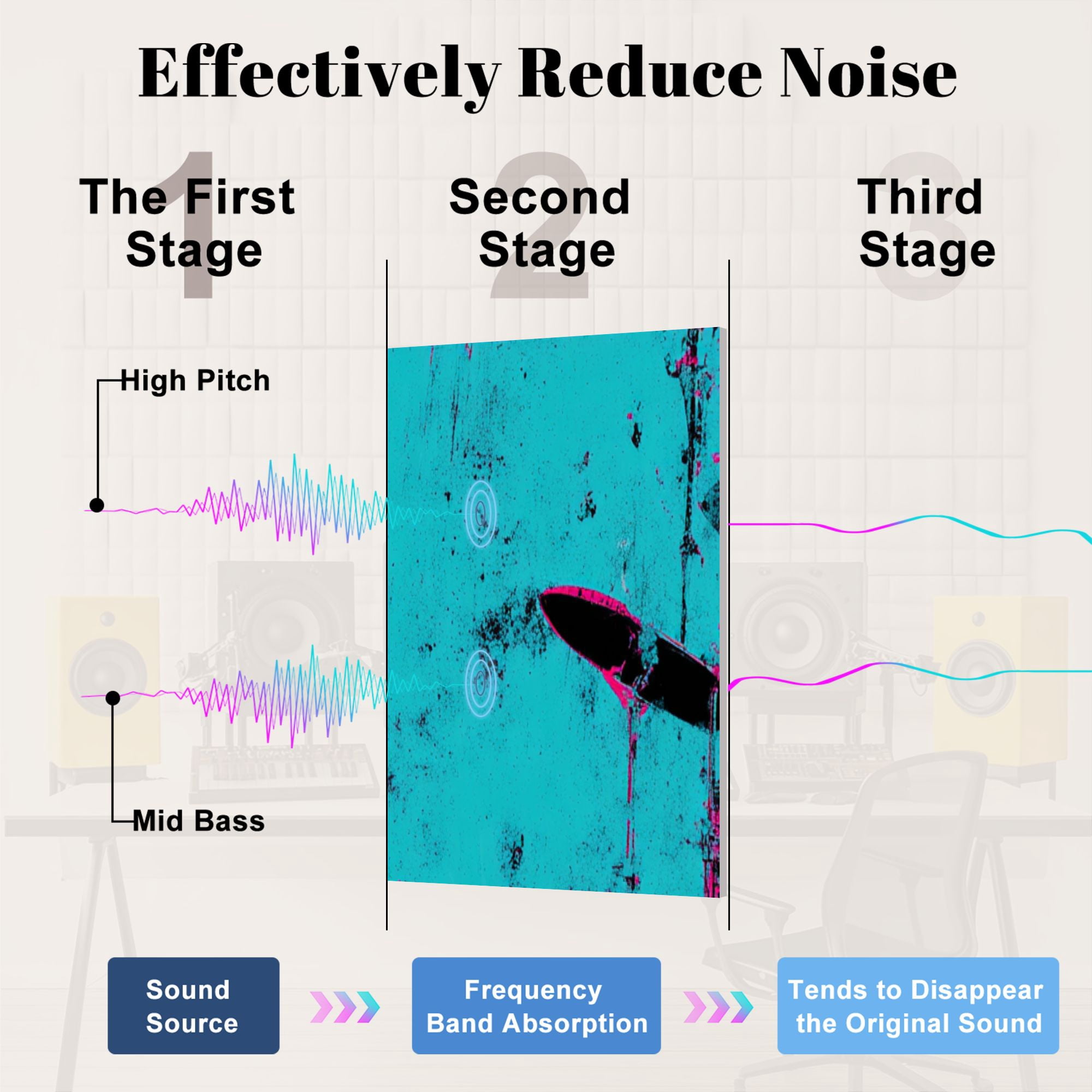 Effectively Reduce Noise

1
The First Stage

2
Second Stage

3
Third Stage

High Pitch

Mid Bass

Sound Source

Frequency Band Absorption

Tends to Disappear the Original Sound